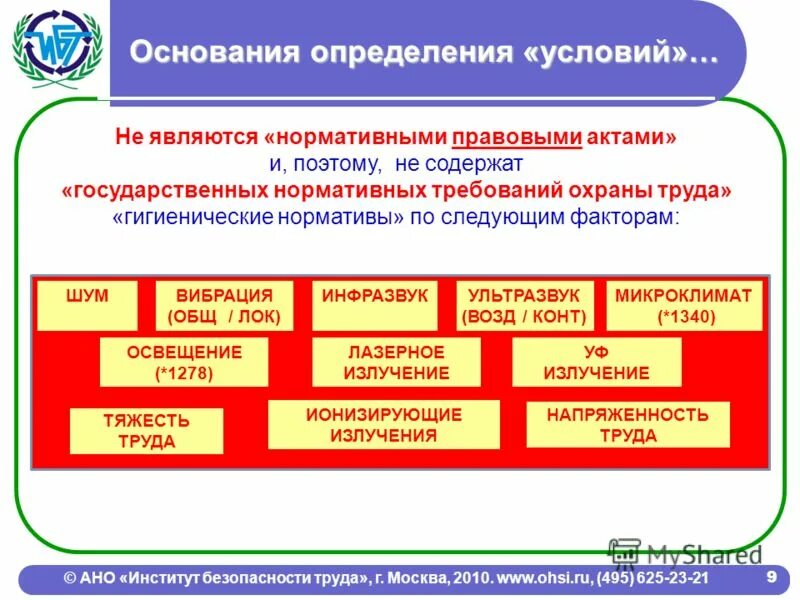 ИБТ

Основания определения «условий»…

Не являются «нормативными правовыми актами»
и, поэтому, не содержат
«государственных нормативных требований охраны труда»
«гигиенические нормативы» по следующим факторам:

ШУМ

ВИБРАЦИЯ (ОБЩ / ЛОК)

ИНФРАЗВУК

УЛЬТРАЗВУК (ВОЗД / КОНТ)

МИКРОКЛИМАТ (*1340)

ОСВЕЩЕНИЕ (*1278)

ЛАЗЕРНОЕ ИЗЛУЧЕНИЕ

УФ ИЗЛУЧЕНИЕ

ТЯЖЕСТЬ ТРУДА

ИОНИЗИРУЮЩИЕ ИЗЛУЧЕНИЯ

НАПРЯЖЕННОСТЬ ТРУДА

MyShared

© АНО «Институт безопасности труда», г. Москва, 2010. www.ohsi.ru, (495) 625-23-21

9